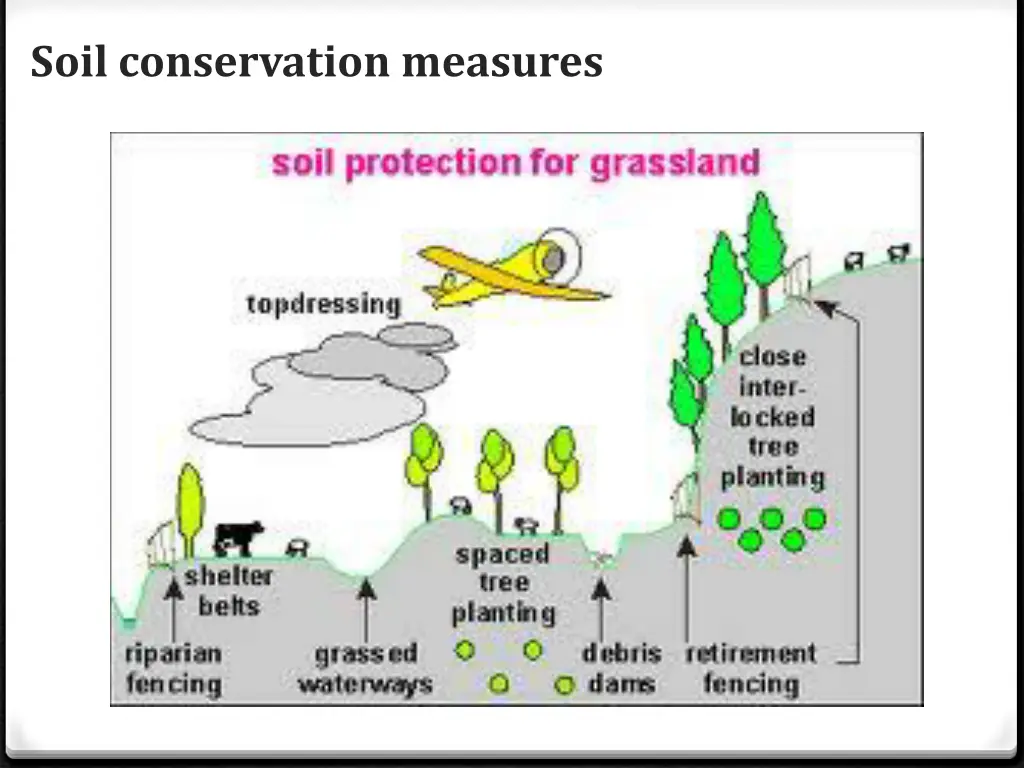 Soil conservation measures

soil protection for grassland

topdressing

close inter-locked tree planting

shelter belts

spaced tree planting

riparian fencing

grassed waterways

debris dams

retirement fencing